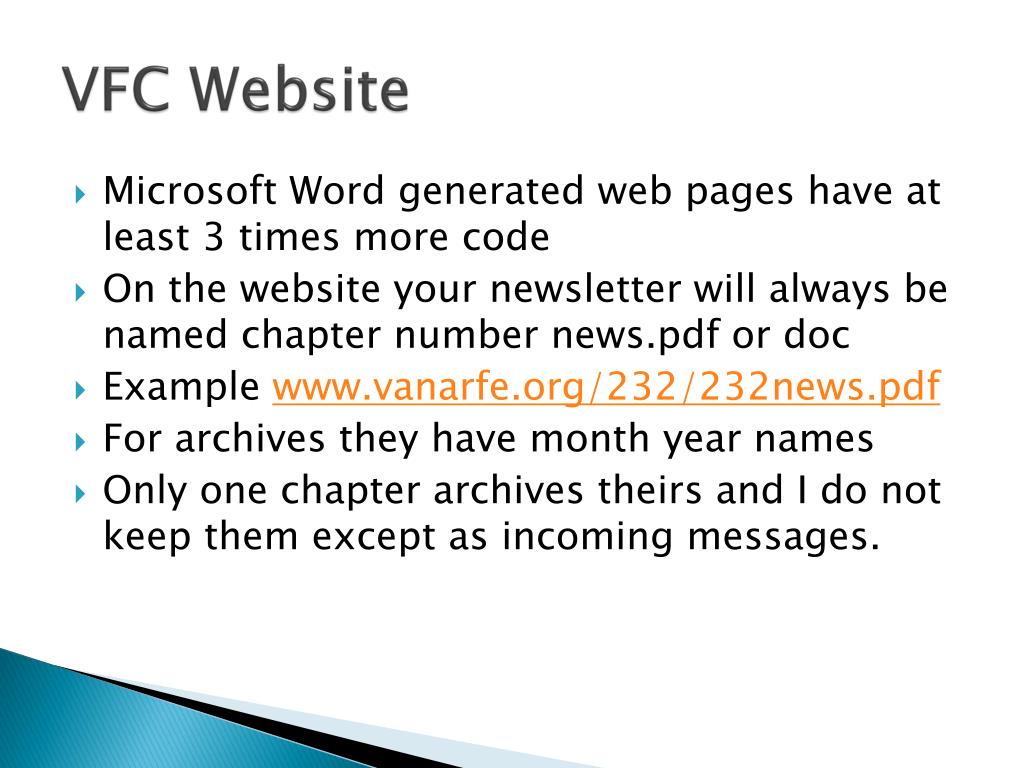 VFC Website

Microsoft Word generated web pages have at least 3 times more code

On the website your newsletter will always be named chapter number news.pdf or doc

Example www.vanarfe.org/232/232news.pdf

For archives they have month year names

Only one chapter archives theirs and I do not keep them except as incoming messages.